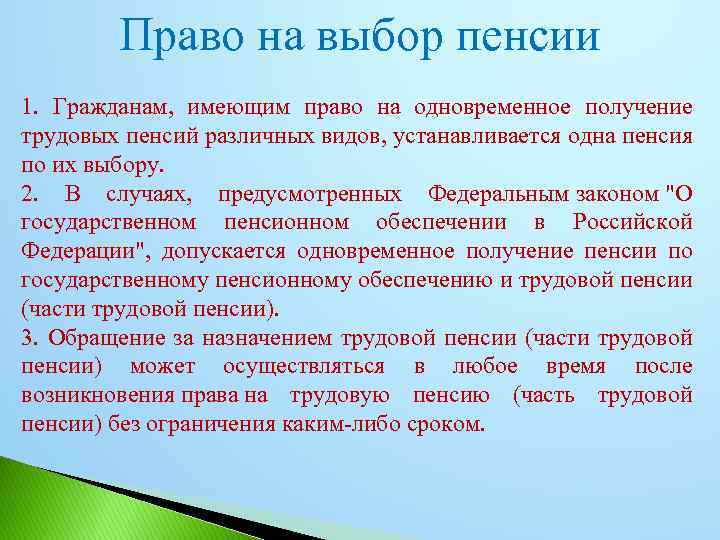 Право на выбор пенсии

1. Гражданам, имеющим право на одновременное получение трудовых пенсий различных видов, устанавливается одна пенсия по их выбору.

2. В случаях, предусмотренных Федеральным законом "О государственном пенсионном обеспечении в Российской Федерации", допускается одновременное получение пенсии по государственному пенсионному обеспечению и трудовой пенсии (части трудовой пенсии).

3. Обращение за назначением трудовой пенсии (части трудовой пенсии) может осуществляться в любое время после возникновения права на трудовую пенсию (часть трудовой пенсии) без ограничения каким-либо сроком.